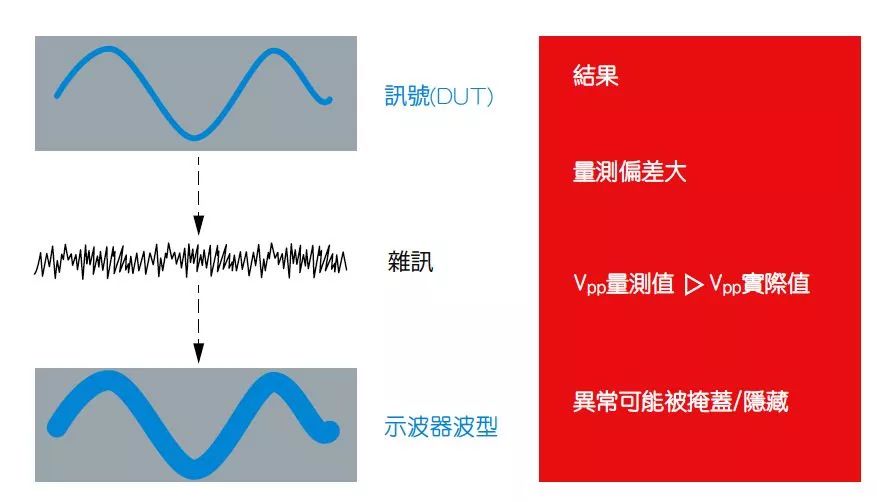 訊號(DUT)

雜訊

示波器波型

結果

量測偏差大

$V_{pp}$量測值 ▷ $V_{pp}$實際值

異常可能被掩蓋/隱藏